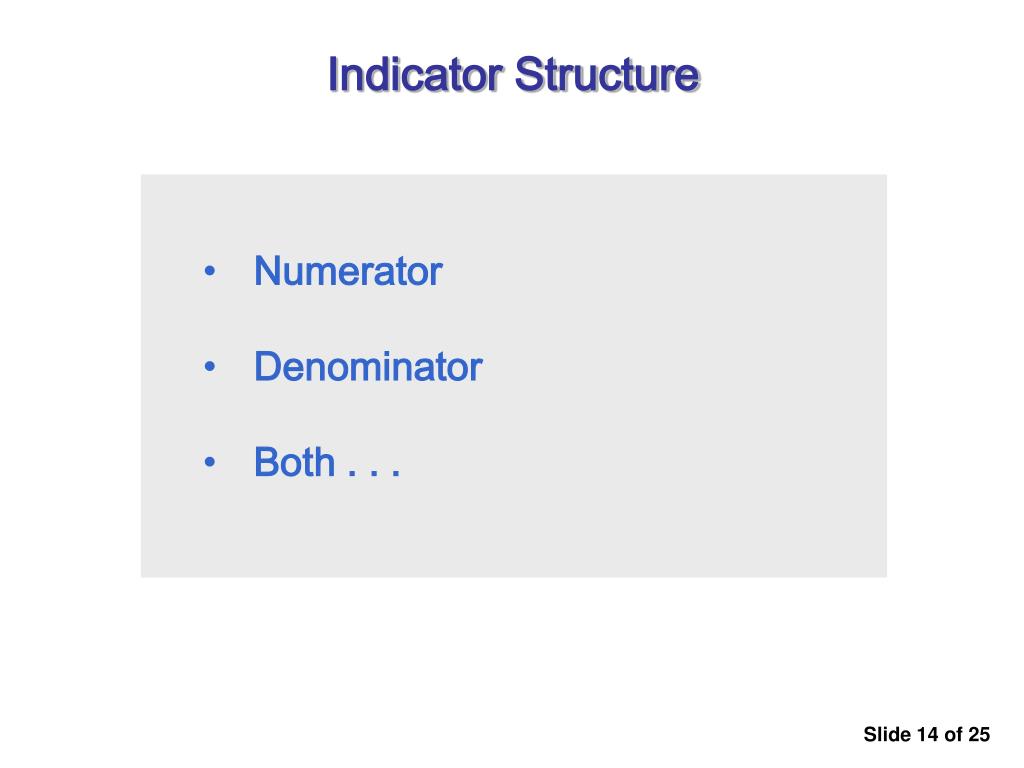 Indicator Structure

• Numerator

• Denominator

• Both . . .

Slide 14 of 25